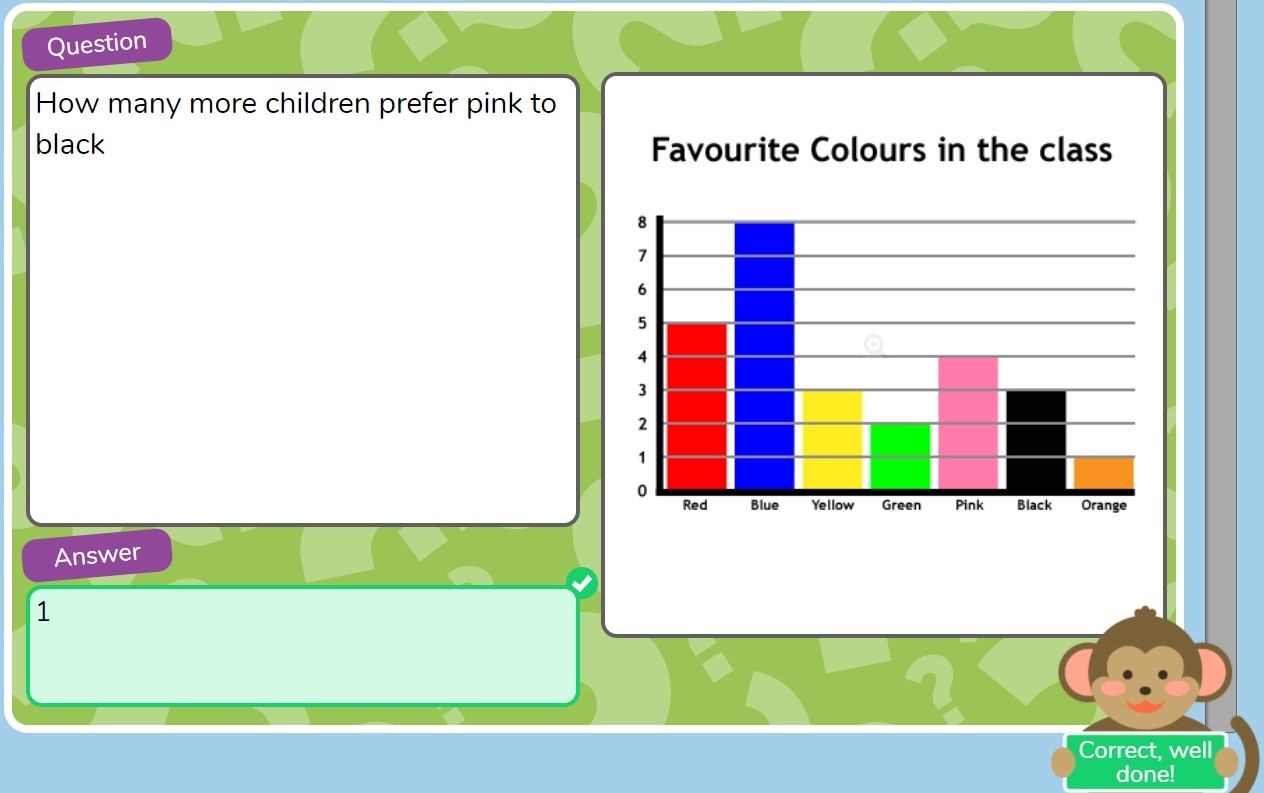 Question

How many more children prefer pink to black

Favourite Colours in the class

8
7
6
5
4
3
2
1
0

Red Blue Yellow Green Pink Black Orange

Answer

1

Correct, well done!